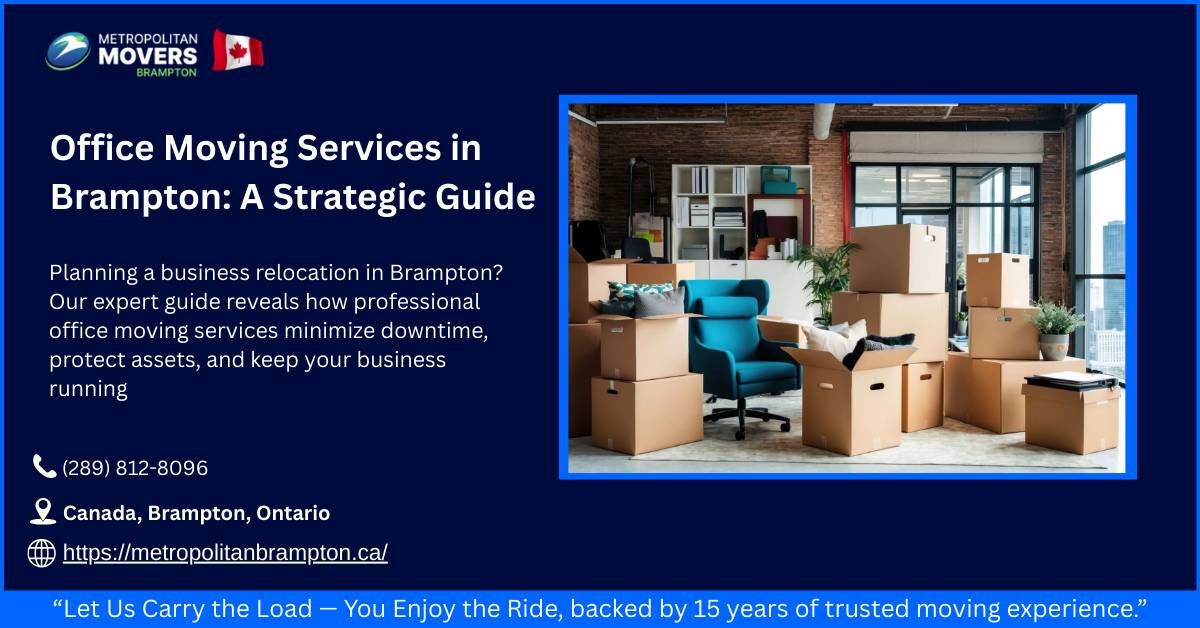 METROPOLITAN MOVERS BRAMPTON

Office Moving Services in Brampton: A Strategic Guide

Planning a business relocation in Brampton? Our expert guide reveals how professional office moving services minimize downtime, protect assets, and keep your business running

(289) 812-8096

Canada, Brampton, Ontario

https://metropolitanbrampton.ca/

“Let Us Carry the Load — You Enjoy the Ride, backed by 15 years of trusted moving experience.”